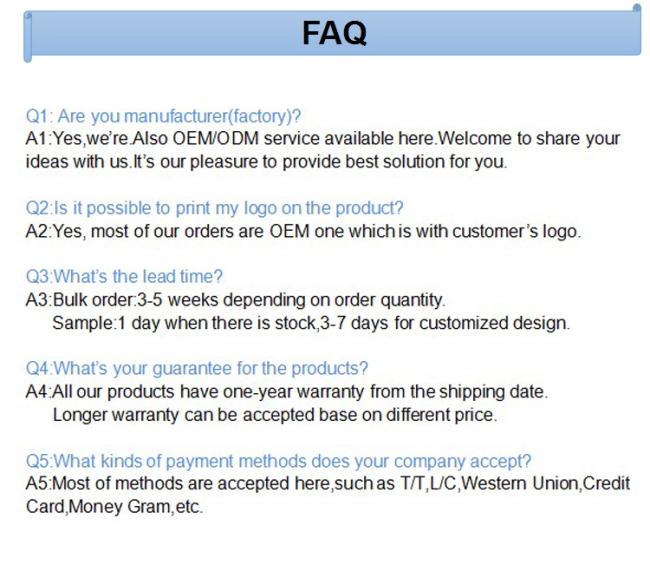 FAQ

Q1: Are you manufacturer(factory)?
A1:Yes,we're.Also OEM/ODM service available here.Welcome to share your ideas with us.It's our pleasure to provide best solution for you.

Q2:Is it possible to print my logo on the product?
A2:Yes, most of our orders are OEM one which is with customer's logo.

Q3:What's the lead time?
A3:Bulk order:3-5 weeks depending on order quantity.
Sample:1 day when there is stock,3-7 days for customized design.

Q4:What's your guarantee for the products?
A4:All our products have one-year warranty from the shipping date.
Longer warranty can be accepted base on different price.

Q5:What kinds of payment methods does your company accept?
A5:Most of methods are accepted here,such as T/T,L/C,Western Union,Credit Card,Money Gram,etc.